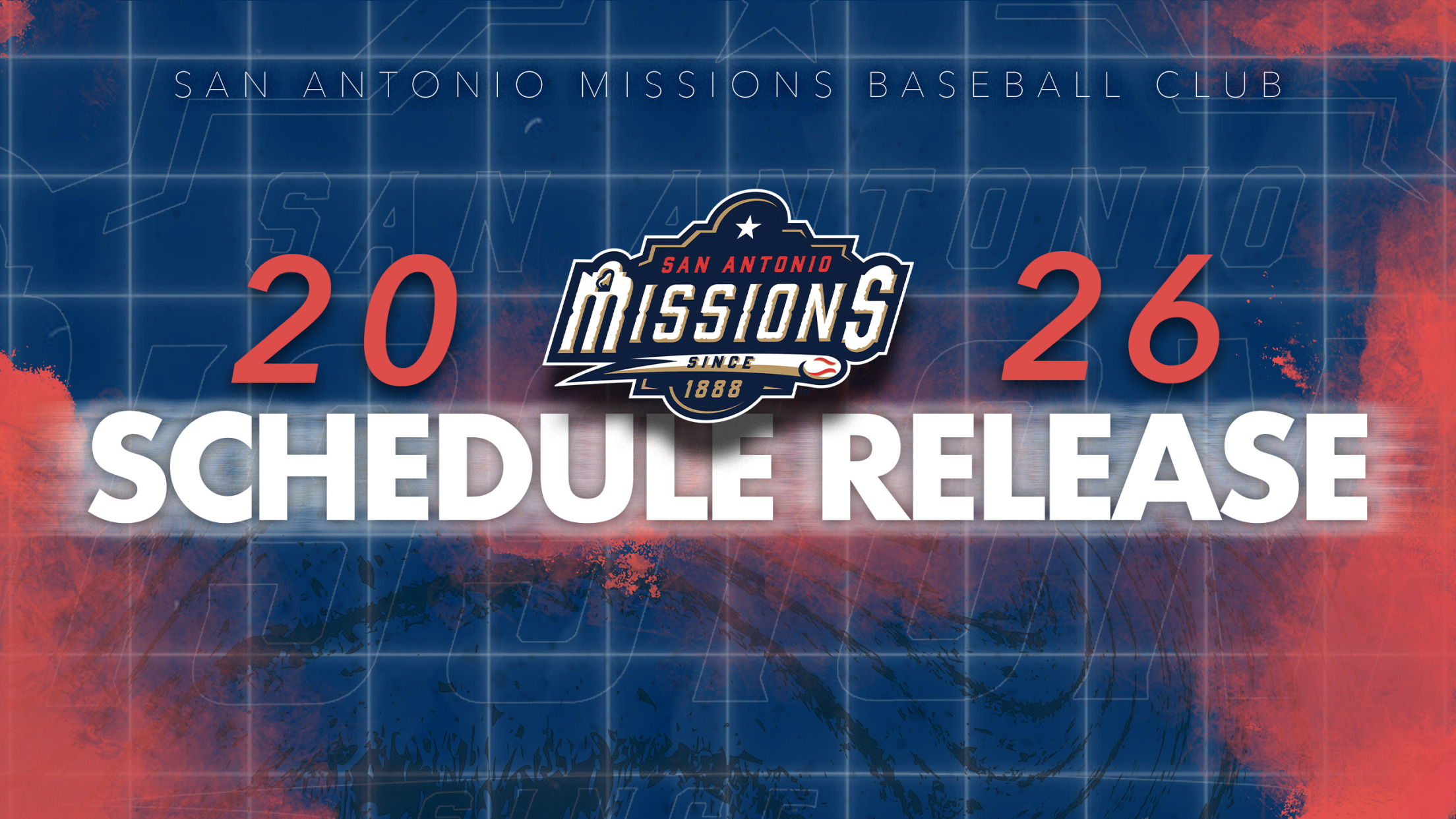 SAN ANTONIO MISSIONS BASEBALL CLUB

20

SAN ANTONIO
MISSIONS
SINCE
1888

26

SCHEDULE RELEASE